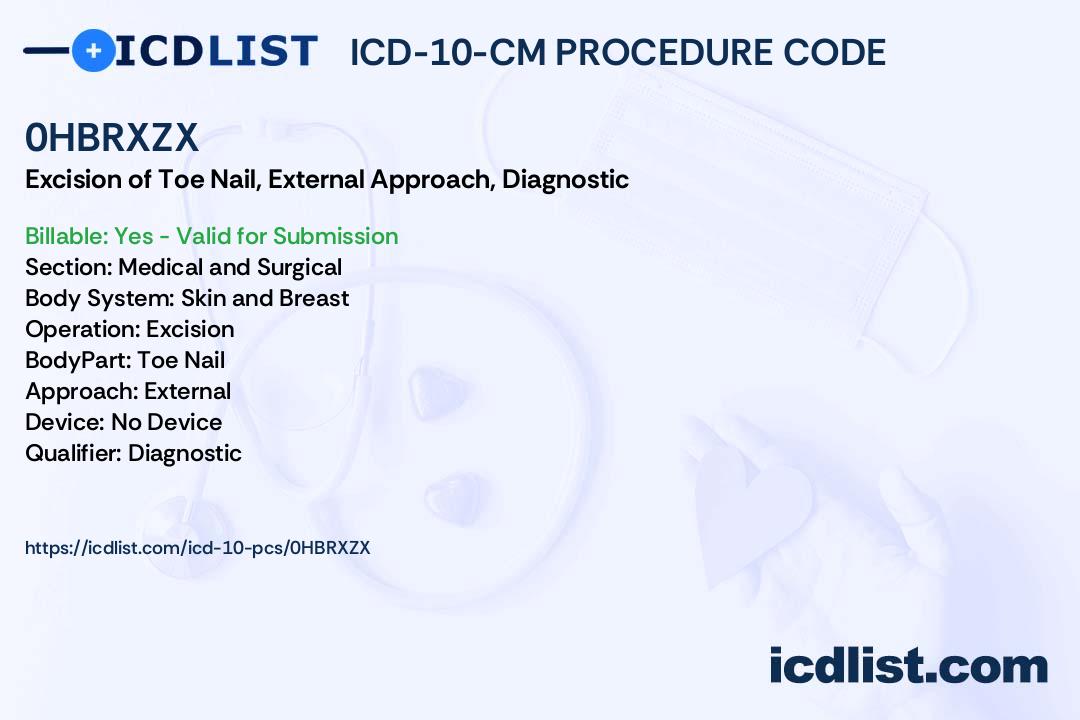 ICDLIST ICD-10-CM PROCEDURE CODE

0HBRXZX

Excision of Toe Nail, External Approach, Diagnostic

Billable: Yes - Valid for Submission
Section: Medical and Surgical
Body System: Skin and Breast
Operation: Excision
BodyPart: Toe Nail
Approach: External
Device: No Device
Qualifier: Diagnostic

https://icdlist.com/icd-10-pcs/0HBRXZX

icdlist.com